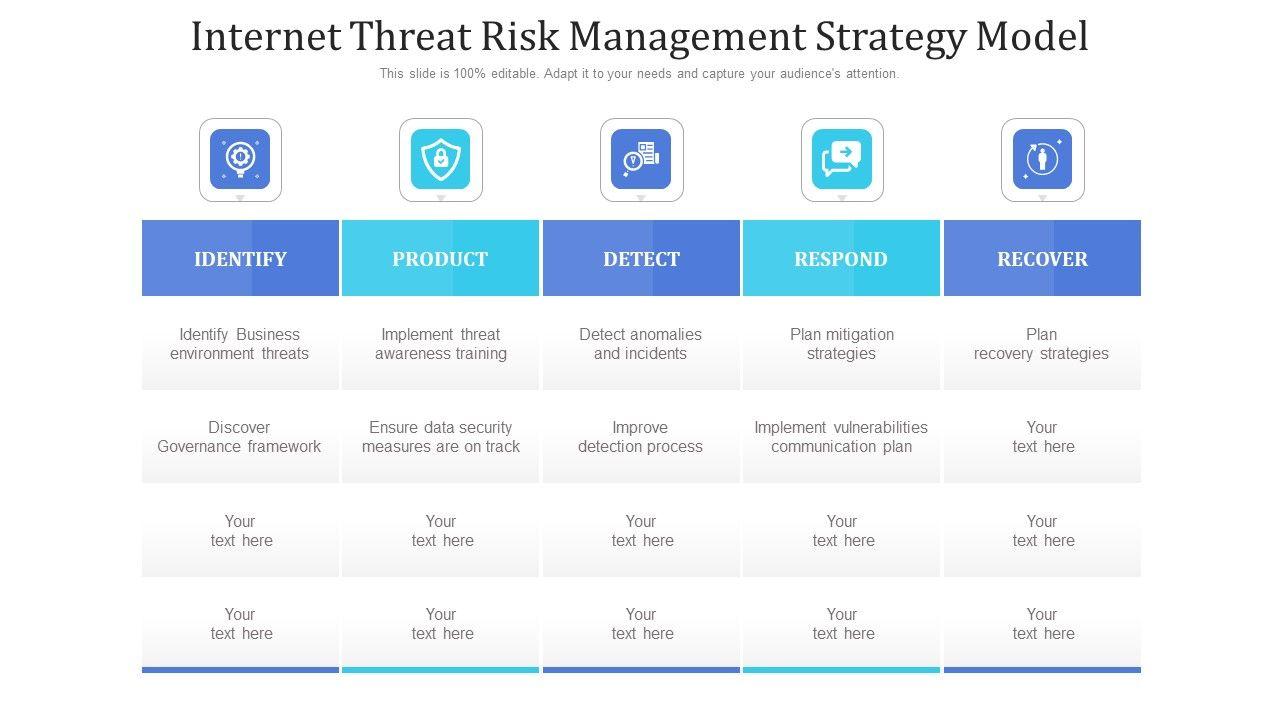 Internet Threat Risk Management Strategy Model

This slide is 100% editable. Adapt it to your needs and capture your audience's attention.

| IDENTIFY | PRODUCT | DETECT | RESPOND | RECOVER |
|---|---|---|---|---|
| Identify Business environment threats | Implement threat awareness training | Detect anomalies and incidents | Plan mitigation strategies | Plan recovery strategies |
| Discover Governance framework | Ensure data security measures are on track | Improve detection process | Implement vulnerabilities communication plan | Your text here |
| Your text here | Your text here | Your text here | Your text here | Your text here |
| Your text here | Your text here | Your text here | Your text here | Your text here |